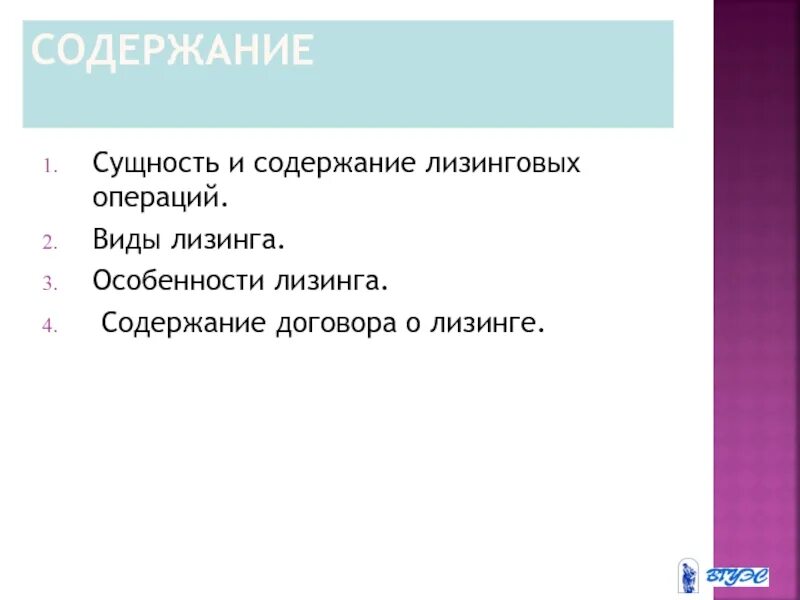 СОДЕРЖАНИЕ

1. Сущность и содержание лизинговых операций.
2. Виды лизинга.
3. Особенности лизинга.
4. Содержание договора о лизинге.

ВГУЭС